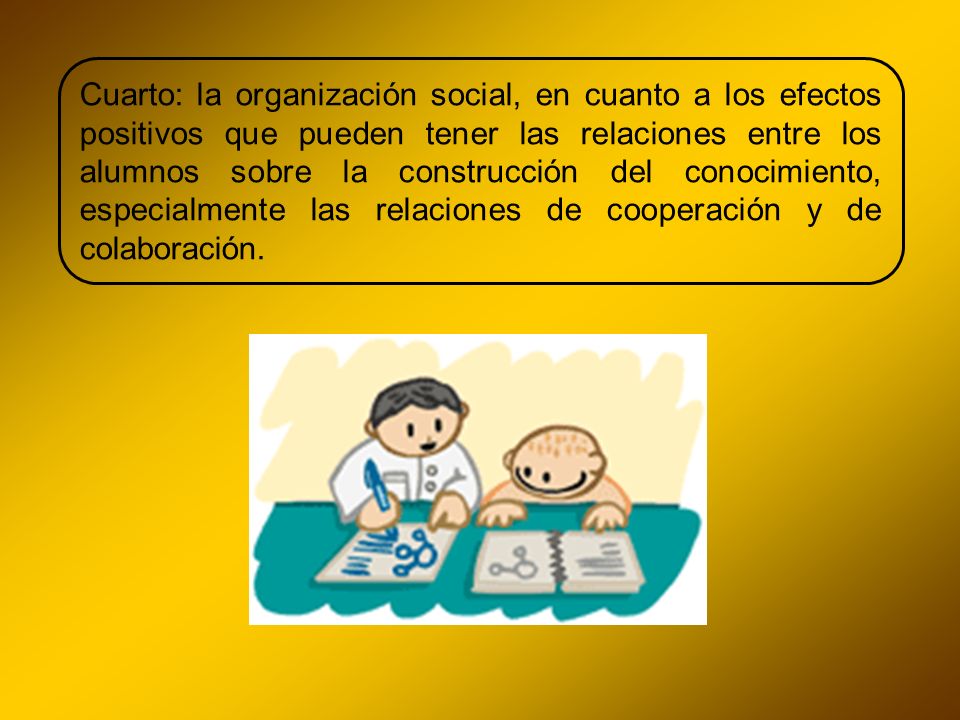 Cuarto: la organización social, en cuanto a los efectos positivos que pueden tener las relaciones entre los alumnos sobre la construcción del conocimiento, especialmente las relaciones de cooperación y de colaboración.